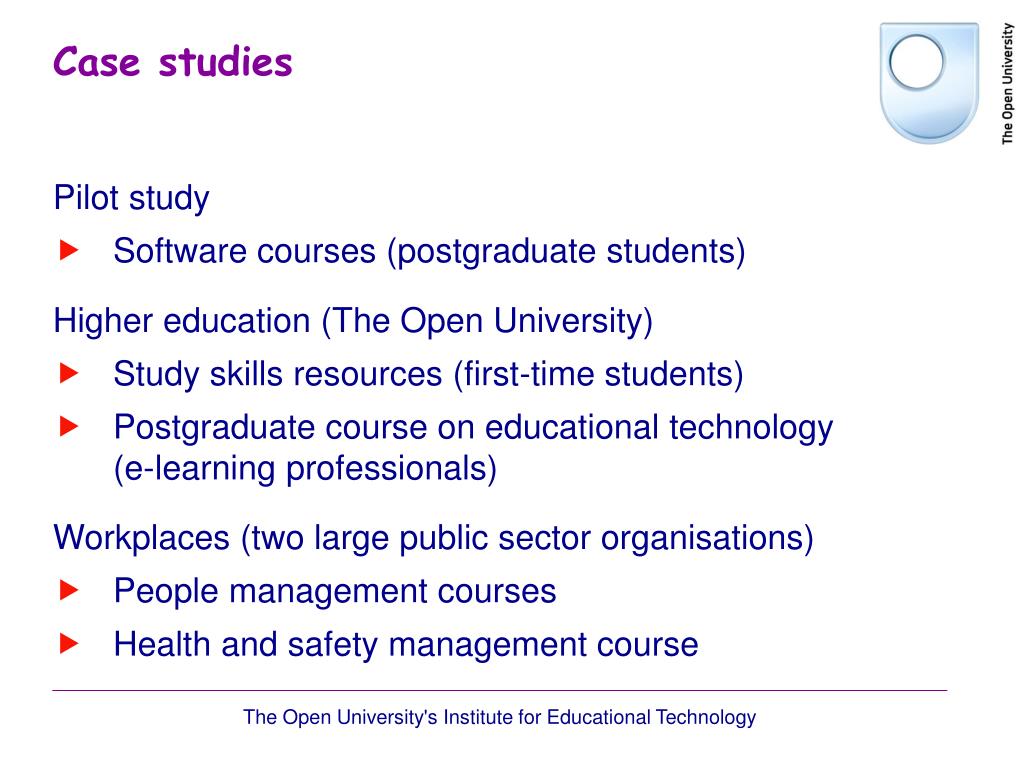 Case studies

The Open University

Pilot study

Software courses (postgraduate students)

Higher education (The Open University)

Study skills resources (first-time students)

Postgraduate course on educational technology (e-learning professionals)

Workplaces (two large public sector organisations)

People management courses

Health and safety management course

The Open University's Institute for Educational Technology